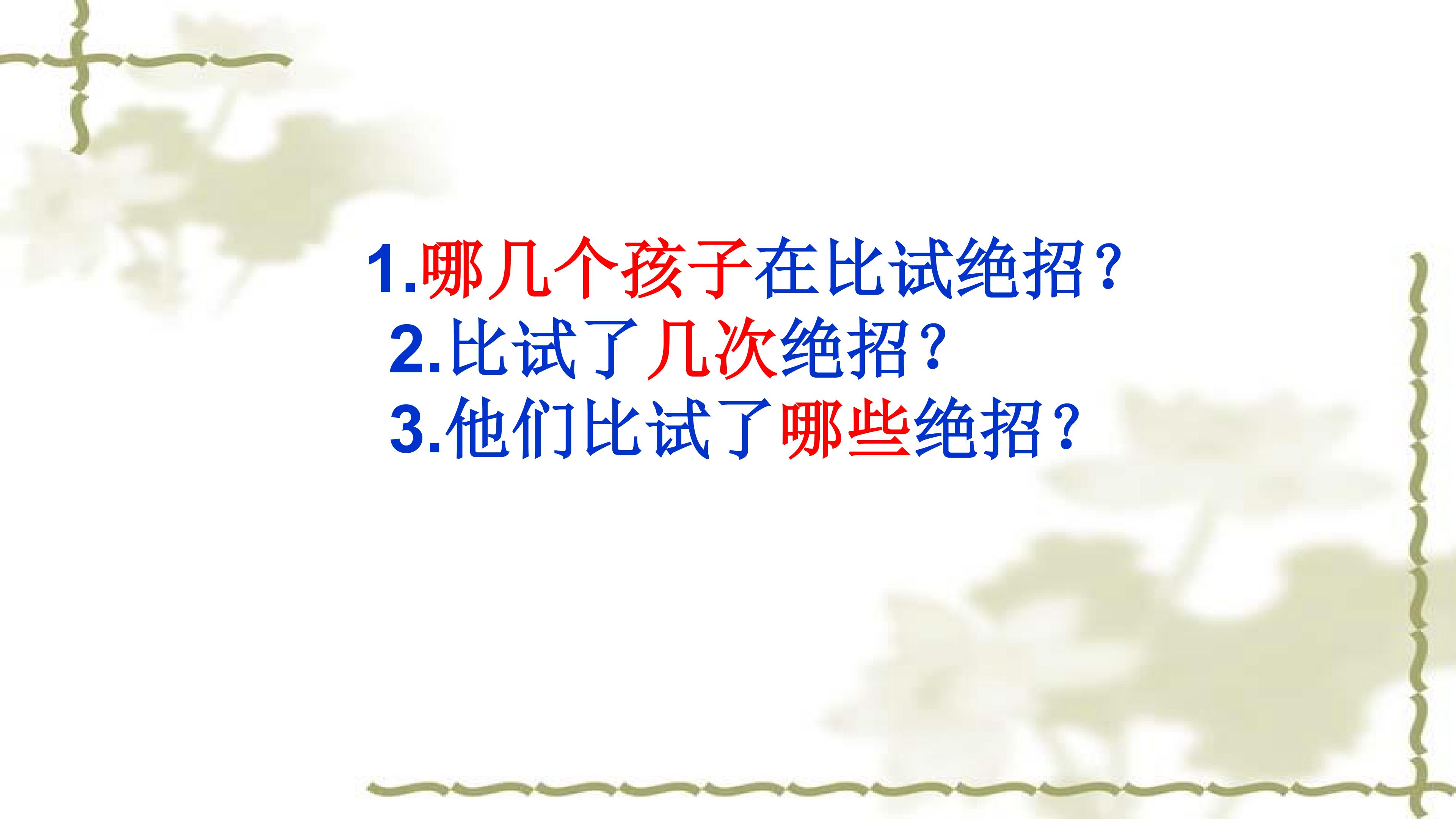 1.哪几个孩子在比试绝招？
2.比试了几次绝招？
3.他们比试了哪些绝招？